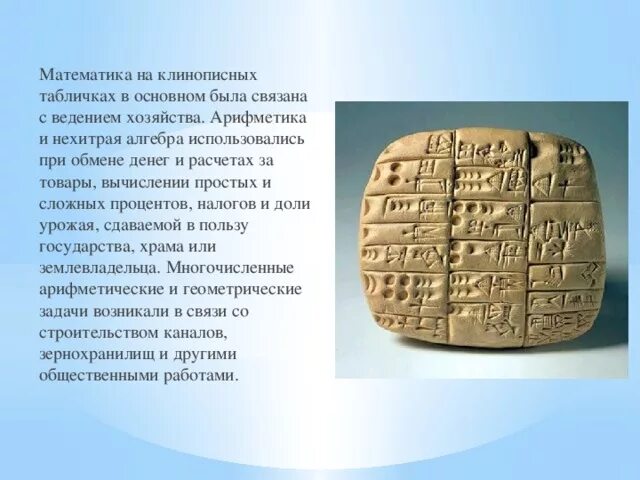 Математика на клинописных табличках в основном была связана с ведением хозяйства. Арифметика и нехитрая алгебра использовались при обмене денег и расчетах за товары, вычислении простых и сложных процентов, налогов и доли урожая, сдаваемой в пользу государства, храма или землевладельца. Многочисленные арифметические и геометрические задачи возникали в связи со строительством каналов, зернохранилищ и другими общественными работами.